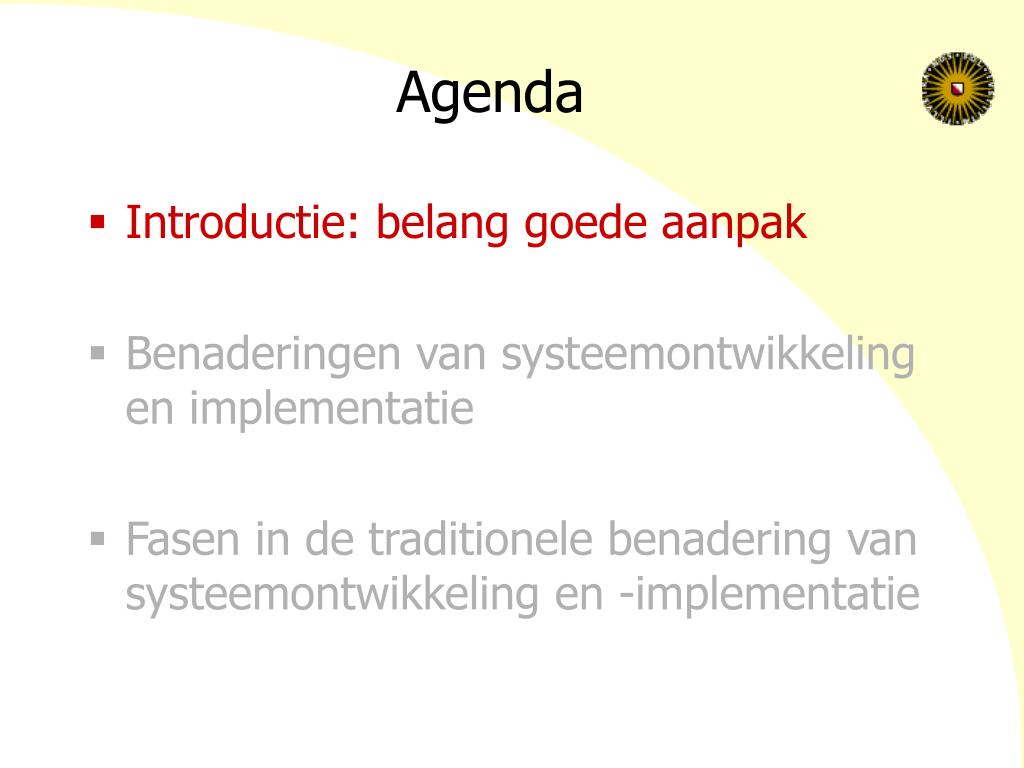 Agenda

▪ Introductie: belang goede aanpak

▪ Benaderingen van systeemontwikkeling en implementatie

▪ Fasen in de traditionele benadering van systeemontwikkeling en -implementatie